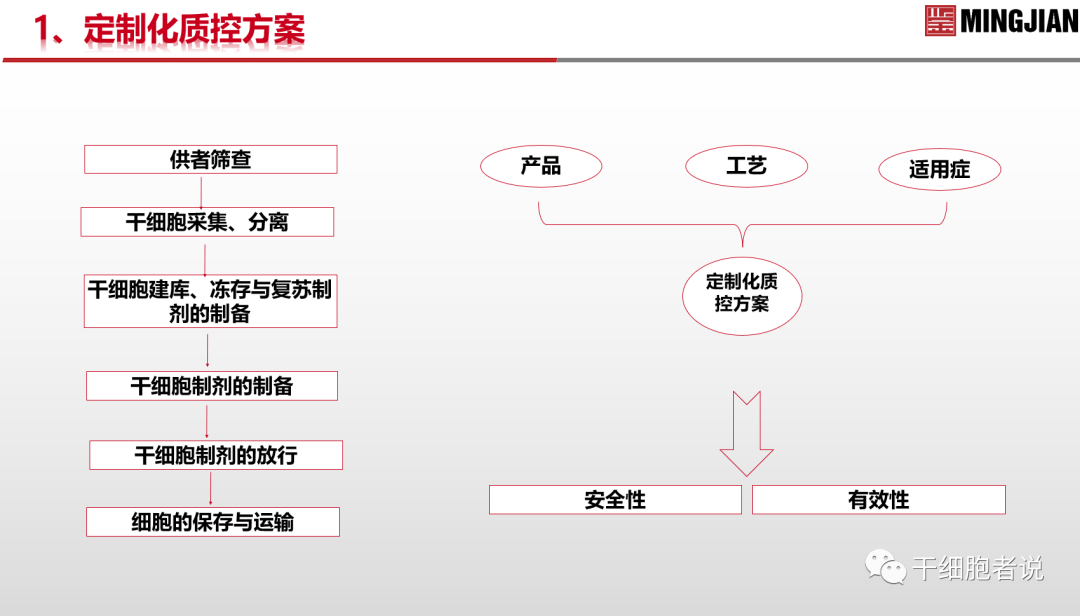 1、定制化质控方案

MINGJIAN

供者筛查

干细胞采集、分离

干细胞建库、冻存与复苏制剂的制备

干细胞制剂的制备

干细胞制剂的放行

细胞的保存与运输

产品

工艺

适用症

定制化质控方案

安全性

有效性

干细胞者说